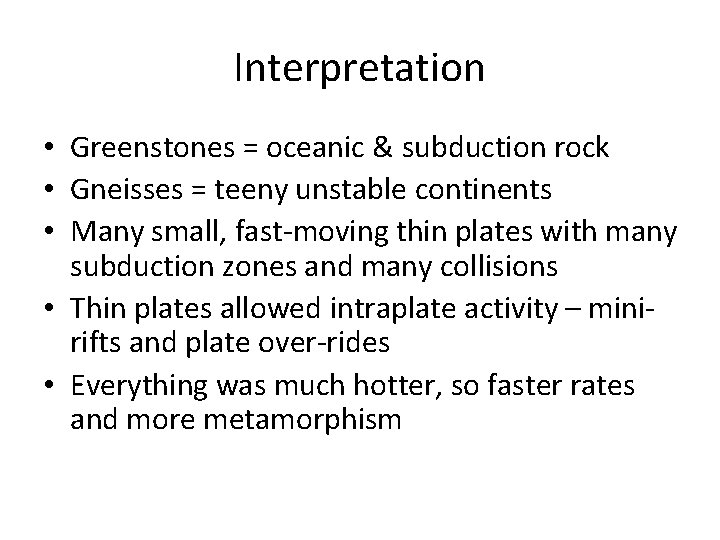 Interpretation

• Greenstones = oceanic & subduction rock
• Gneisses = teeny unstable continents
• Many small, fast-moving thin plates with many subduction zones and many collisions
• Thin plates allowed intraplate activity – mini-rifts and plate over-rides
• Everything was much hotter, so faster rates and more metamorphism